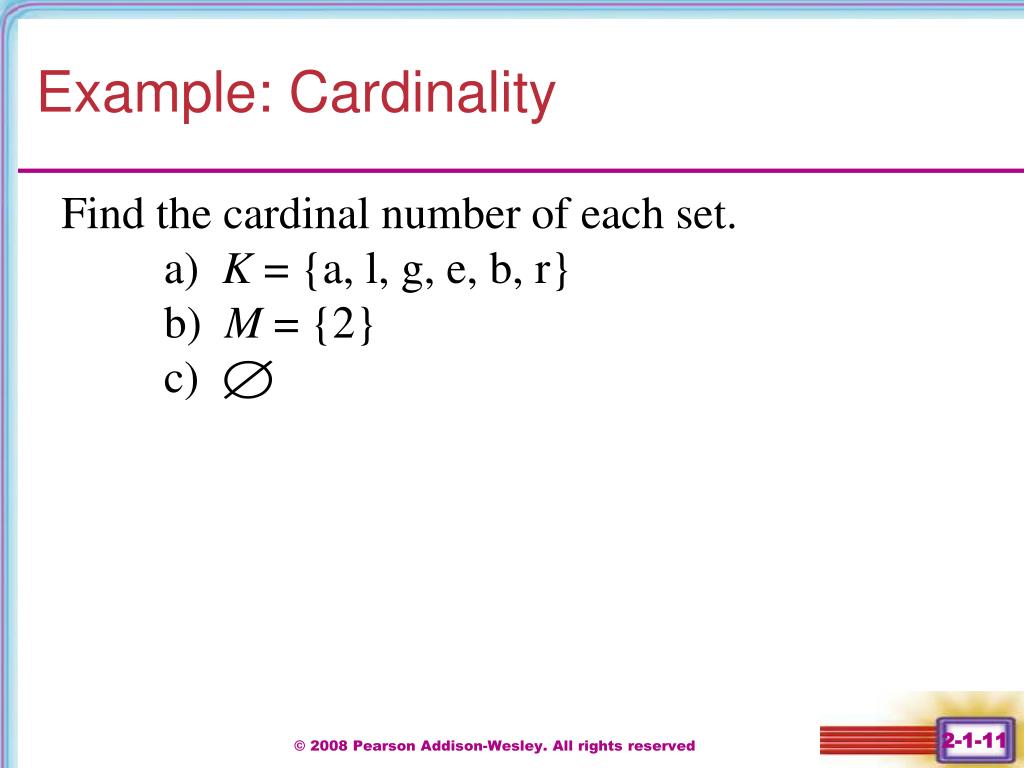 Example: Cardinality

Find the cardinal number of each set.

a) $K = \{a, l, g, e, b, r\}$

b) $M = \{2\}$

c) $\emptyset$

© 2008 Pearson Addison-Wesley. All rights reserved

2-1-11